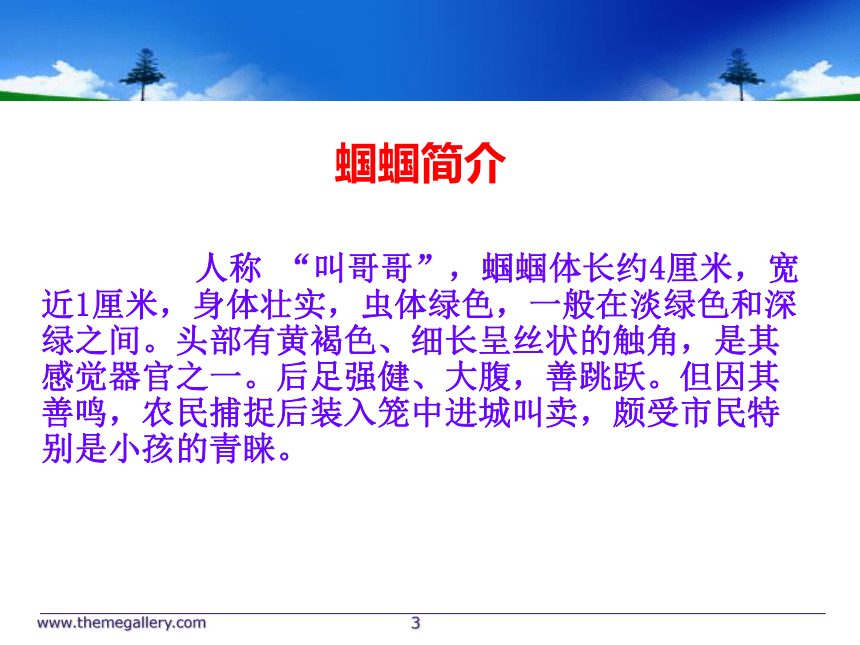 蝈蝈简介

人称 “叫哥哥”，蝈蝈体长约4厘米，宽近1厘米，身体壮实，虫体绿色，一般在淡绿色和深绿之间。头部有黄褐色、细长呈丝状的触角，是其感觉器官之一。后足强健、大腹，善跳跃。但因其善鸣，农民捕捉后装入笼中进城叫卖，颇受市民特别是小孩的青睐。

www.themegallery.com

3